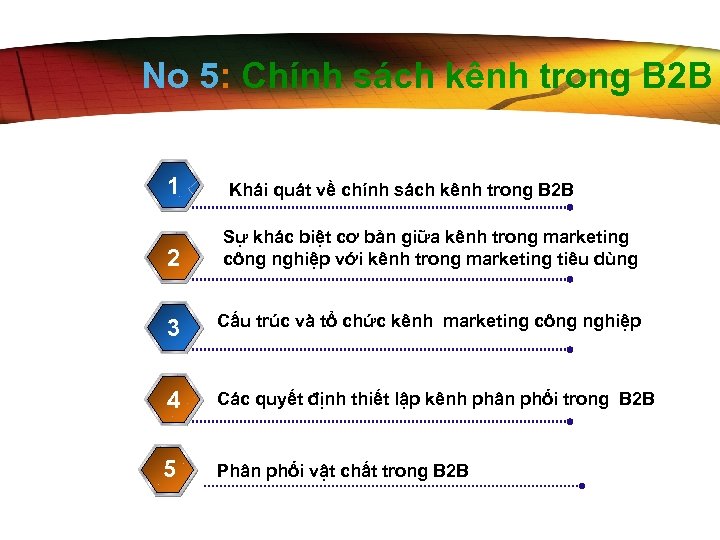 No 5: Chính sách kênh trong B2B

1 Khái quát về chính sách kênh trong B2B

2 Sự khác biệt cơ bản giữa kênh trong marketing công nghiệp với kênh trong marketing tiêu dùng

3 Cấu trúc và tổ chức kênh marketing công nghiệp

4 Các quyết định thiết lập kênh phân phối trong B2B

5 Phân phối vật chất trong B2B